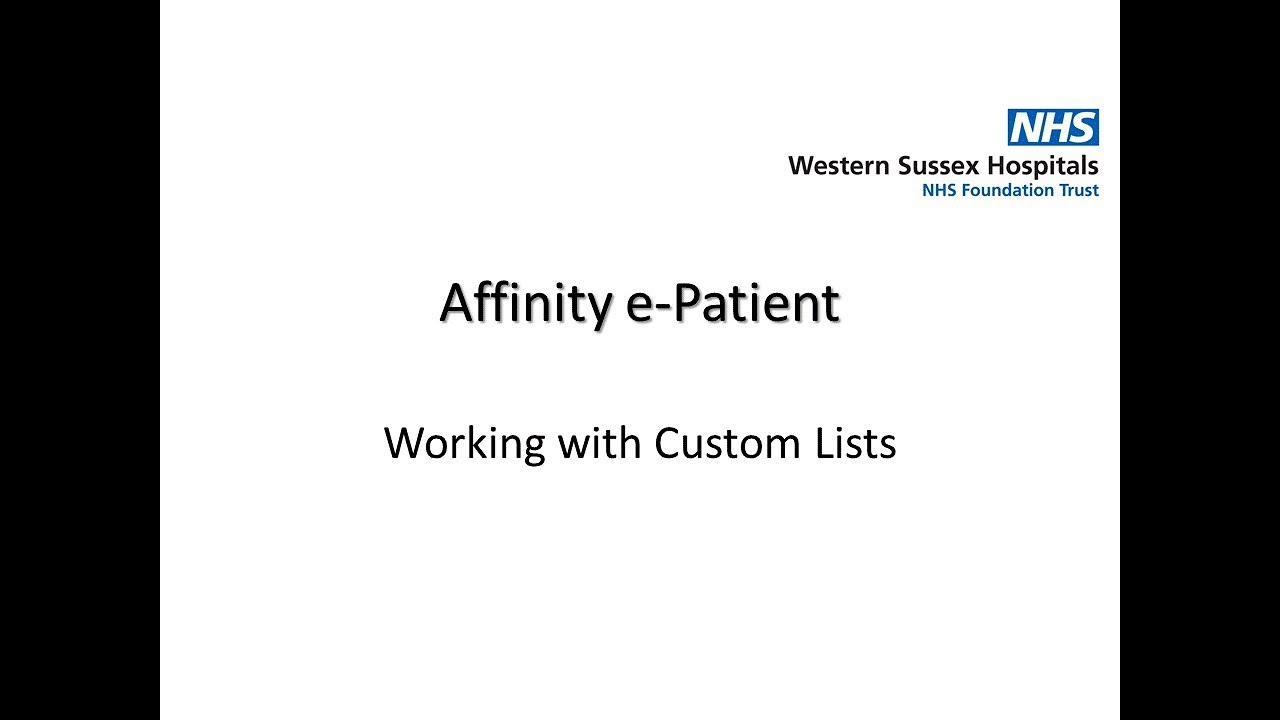 NHS
Western Sussex Hospitals
NHS Foundation Trust

Affinity e-Patient

Working with Custom Lists